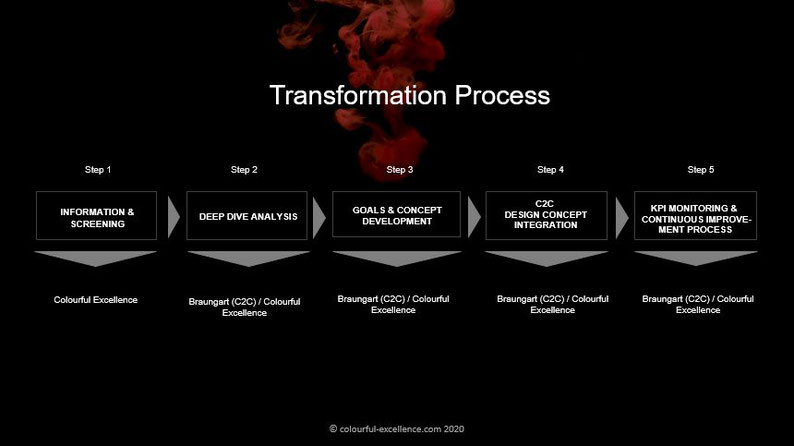 Transformation Process

Step 1

INFORMATION & SCREENING

Colourful Excellence

Step 2

DEEP DIVE ANALYSIS

Braungart (C2C) / Colourful Excellence

Step 3

GOALS & CONCEPT DEVELOPMENT

Braungart (C2C) / Colourful Excellence

Step 4

C2C DESIGN CONCEPT INTEGRATION

Braungart (C2C) / Colourful Excellence

Step 5

KPI MONITORING & CONTINUOUS IMPROVEMENT PROCESS

Braungart (C2C) / Colourful Excellence

© colourful-excellence.com 2020